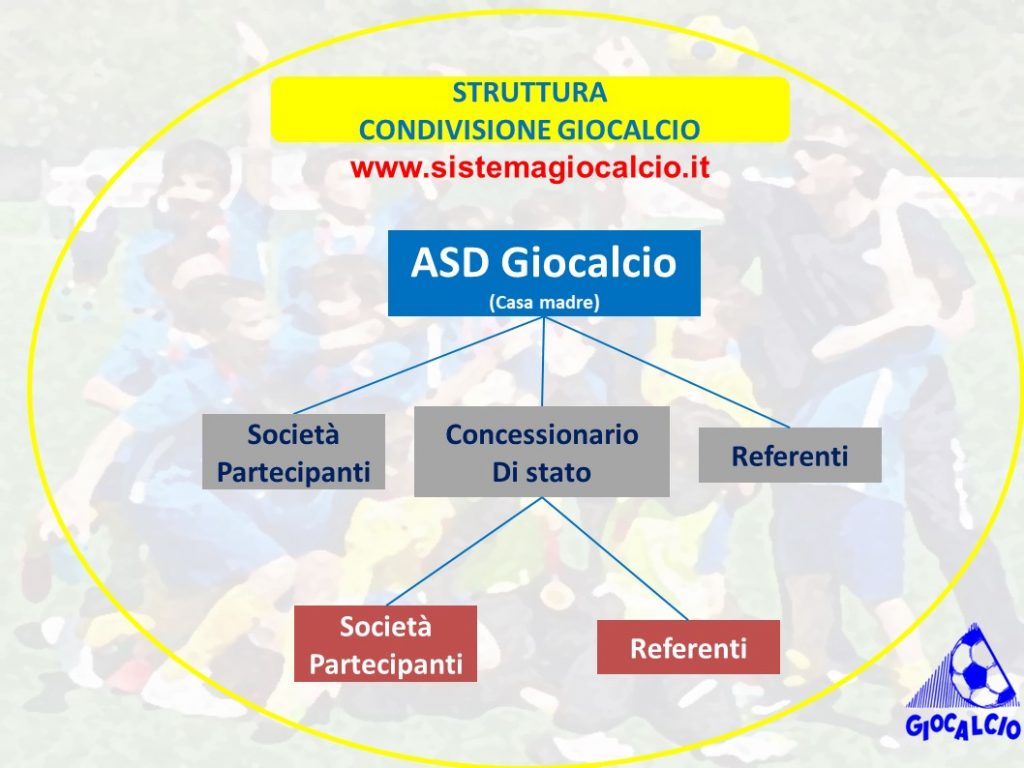 STRUTTURA
CONDIVISIONE GIOCALCIO
www.sistemagiocalcio.it

ASD Giocalcio
(Casa madre)

Società Partecipanti

Concessionario Di stato

Referenti

Società Partecipanti

Referenti

GIOCALCIO